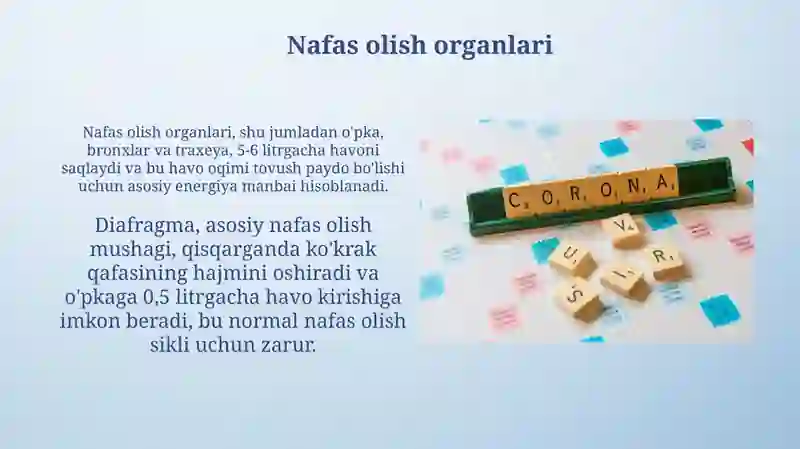 Nafas olish organlari

Nafas olish organlari, shu jumladan o'pka, bronxlar va traxeya, 5-6 litrgacha havoni saqlaydi va bu havo oqimi tovush paydo bo'lishi uchun asosiy energiya manbai hisoblanadi.

Diafragma, asosiy nafas olish mushagi, qisqarganda ko'krak qafasining hajmini oshiradi va o'pkaga 0,5 litrgacha havo kirishiga imkon beradi, bu normal nafas olish sikli uchun zarur.

C O R O N A
V
U R
I
S